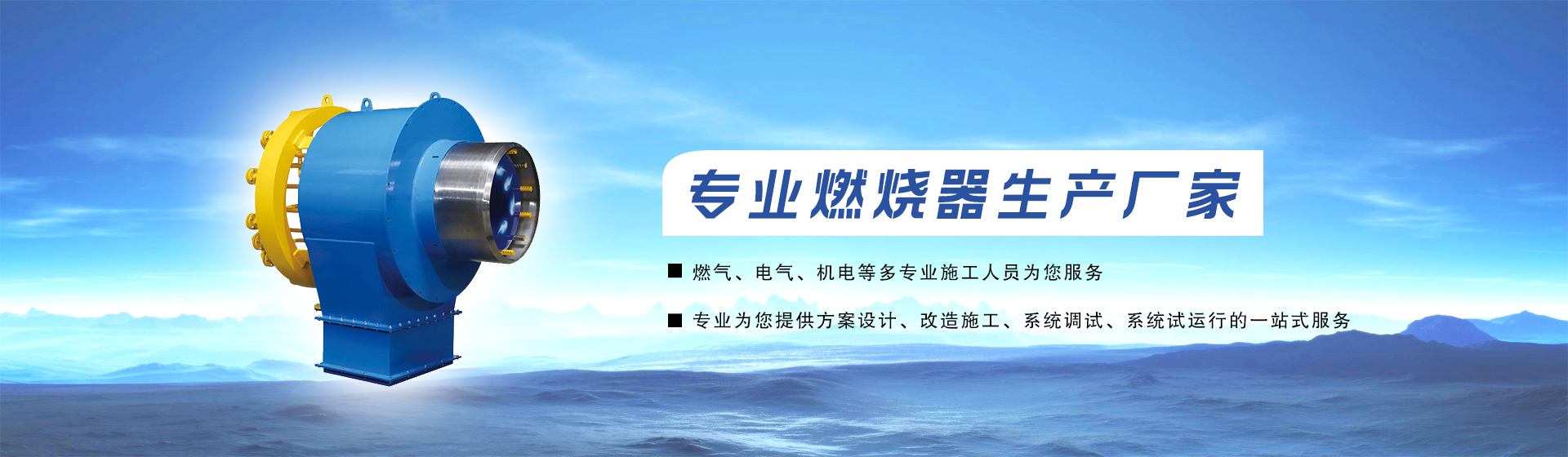 专业燃烧器生产厂家

■ 燃气、电气、机电等多专业施工人员为您服务

■ 专业为您提供方案设计、改造施工、系统调试、系统试运行的一站式服务